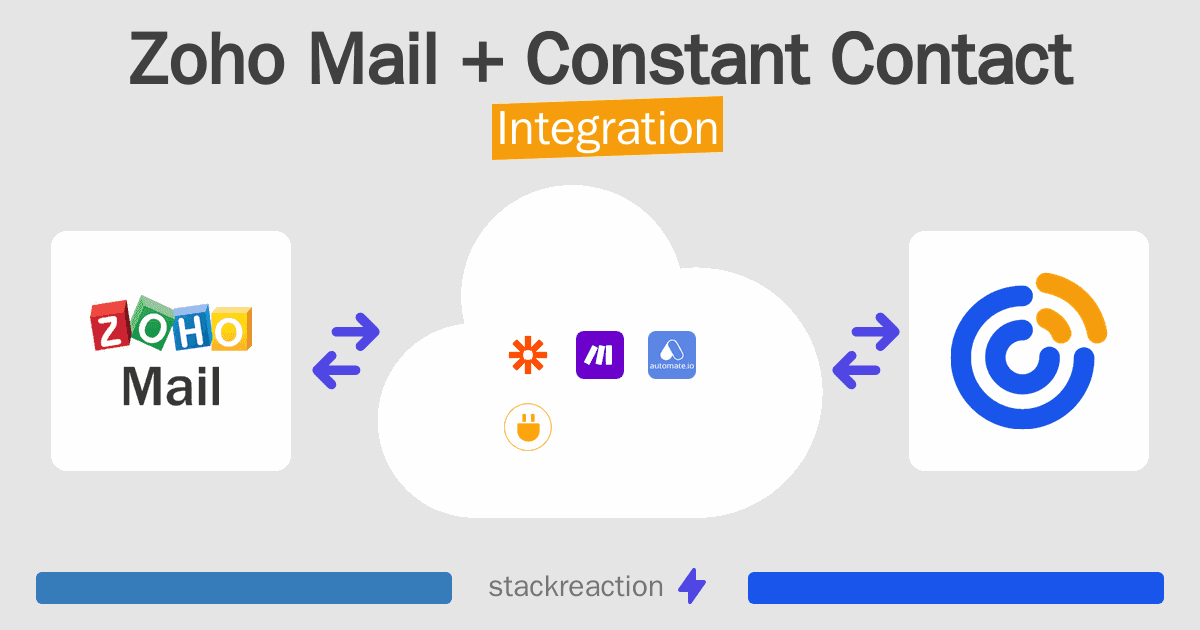 Zoho Mail + Constant Contact
Integration

ZOHO
Mail

automate.io

stackreaction